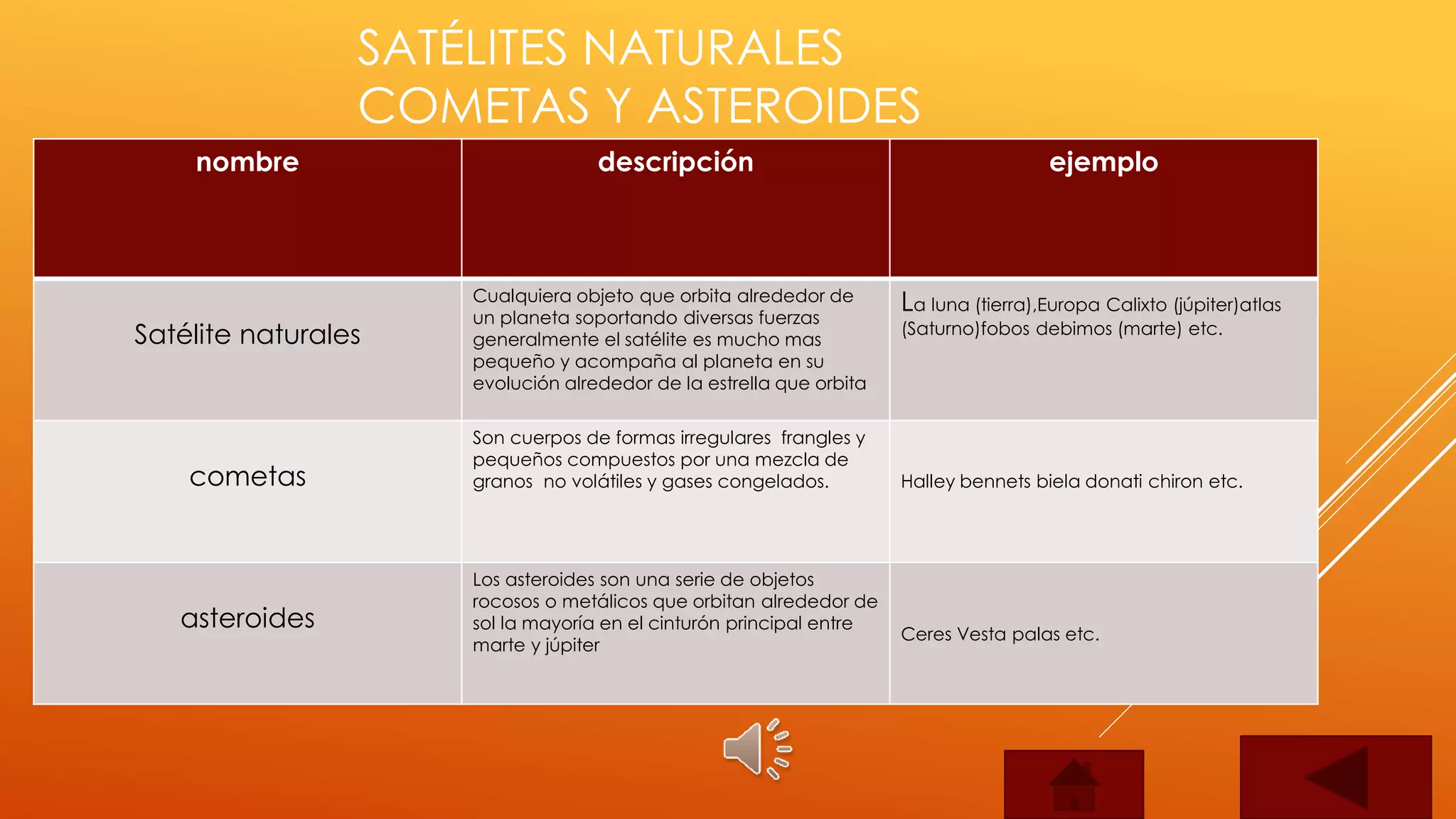 SATÉLITES NATURALES COMETAS Y ASTEROIDES

| nombre | descripción | ejemplo |
|---|---|---|
| Satélite naturales | Cualquiera objeto que orbita alrededor de un planeta soportando diversas fuerzas generalmente el satélite es mucho mas pequeño y acompaña al planeta en su evolución alrededor de la estrella que orbita | La luna (tierra),Europa Calixto (júpiter)atlas (Saturno)fobos debimos (marte) etc. |
| cometas | Son cuerpos de formas irregulares frangles y pequeños compuestos por una mezcla de granos no volátiles y gases congelados. | Halley bennets biela donati chiron etc. |
| asteroides | Los asteroides son una serie de objetos rocosos o metálicos que orbitan alrededor de sol la mayoría en el cinturón principal entre marte y júpiter | Ceres Vesta palas etc. |